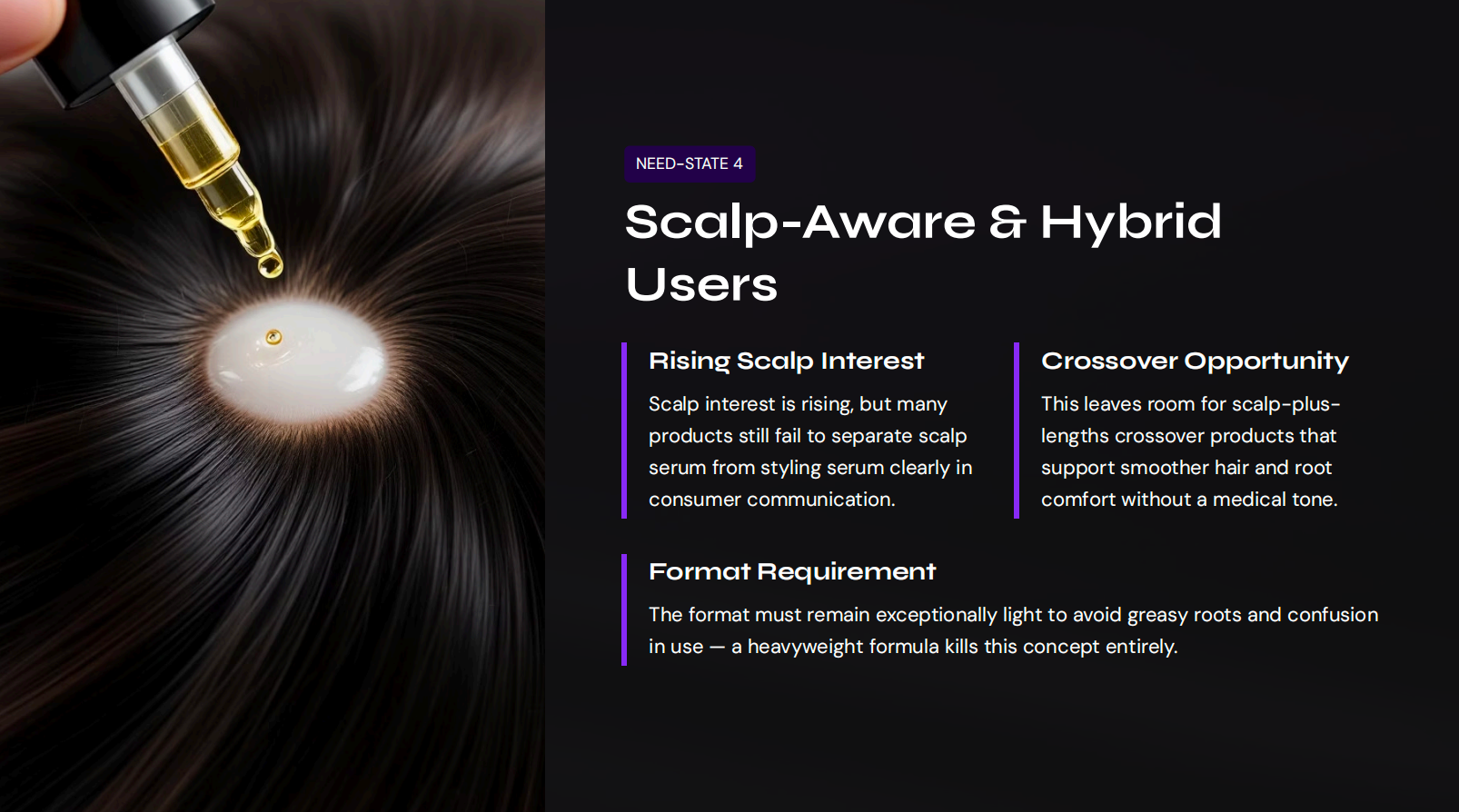 NEED-STATE 4

Scalp-Aware & Hybrid Users

Rising Scalp Interest

Scalp interest is rising, but many products still fail to separate scalp serum from styling serum clearly in consumer communication.

Crossover Opportunity

This leaves room for scalp-plus-lengths crossover products that support smoother hair and root comfort without a medical tone.

Format Requirement

The format must remain exceptionally light to avoid greasy roots and confusion in use — a heavyweight formula kills this concept entirely.